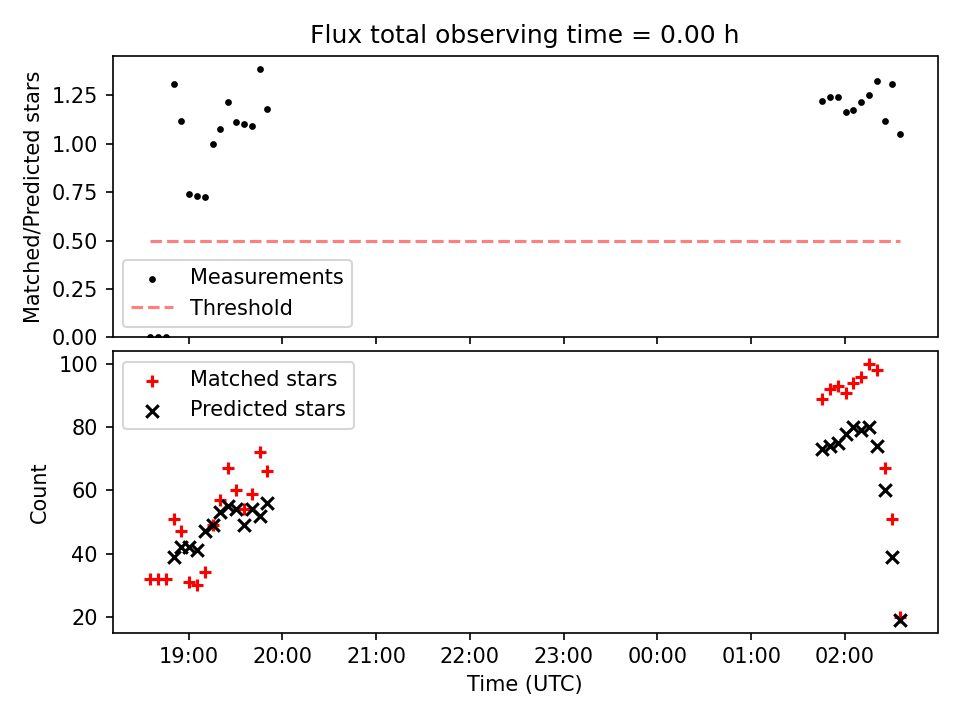 Flux total observing time = 0.00 h

Matched/Predicted stars

1.25
1.00
0.75
0.50
0.25
0.00

Measurements
Threshold

Count

100
80
60
40
20

Matched stars
Predicted stars

19:00
20:00
21:00
22:00
23:00
00:00
01:00
02:00

Time (UTC)